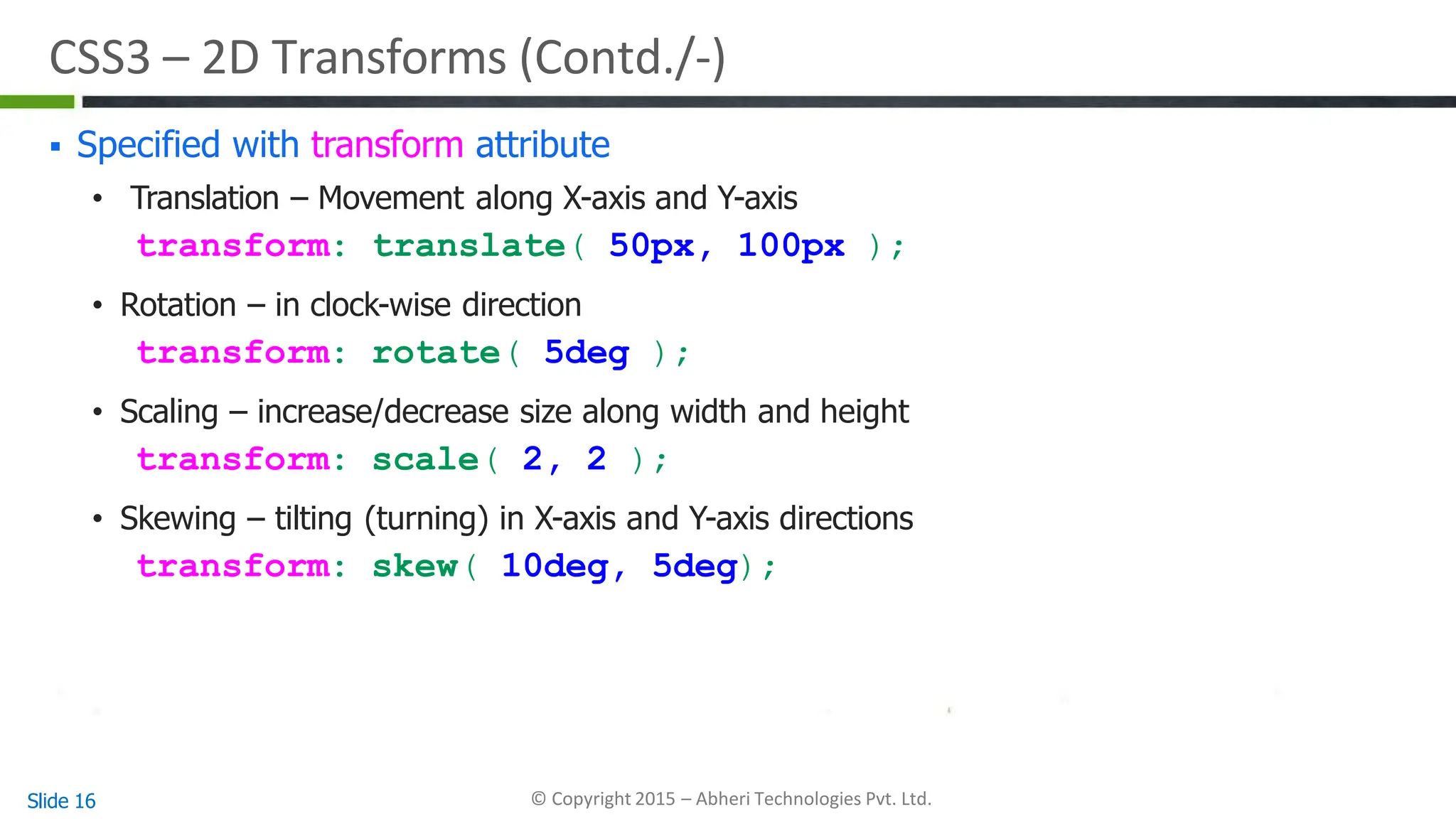 CSS3 – 2D Transforms (Contd./-)

▪ Specified with transform attribute

• Translation – Movement along X-axis and Y-axis
transform: translate( 50px, 100px );

• Rotation – in clock-wise direction
transform: rotate( 5deg );

• Scaling – increase/decrease size along width and height
transform: scale( 2, 2 );

• Skewing – tilting (turning) in X-axis and Y-axis directions
transform: skew( 10deg, 5deg);

Slide 16

© Copyright 2015 – Abheri Technologies Pvt. Ltd.